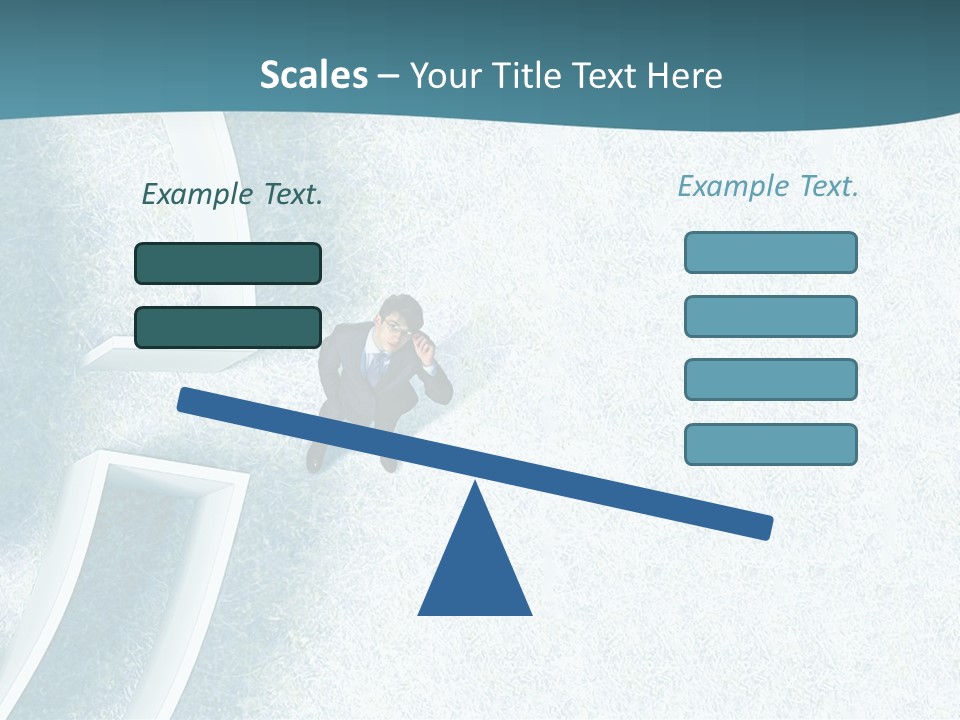 Scales – Your Title Text Here

Example Text.

Example Text.